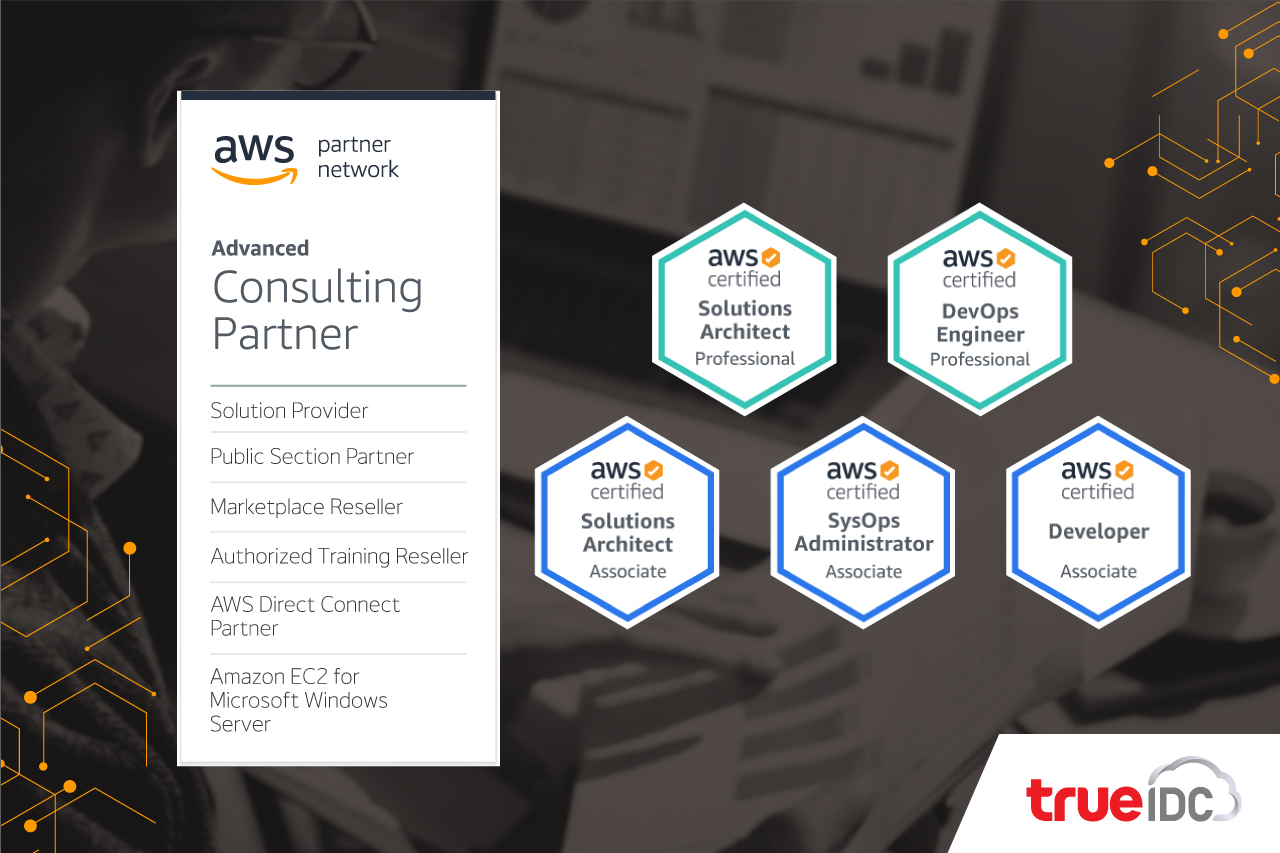 aws partner network

Advanced
Consulting Partner

Solution Provider

Public Section Partner

Marketplace Reseller

Authorized Training Reseller

AWS Direct Connect Partner

Amazon EC2 for Microsoft Windows Server

aws certified
Solutions Architect
Professional

aws certified
DevOps Engineer
Professional

aws certified
Solutions Architect
Associate

aws certified
SysOps Administrator
Associate

aws certified
Developer
Associate

true IDC